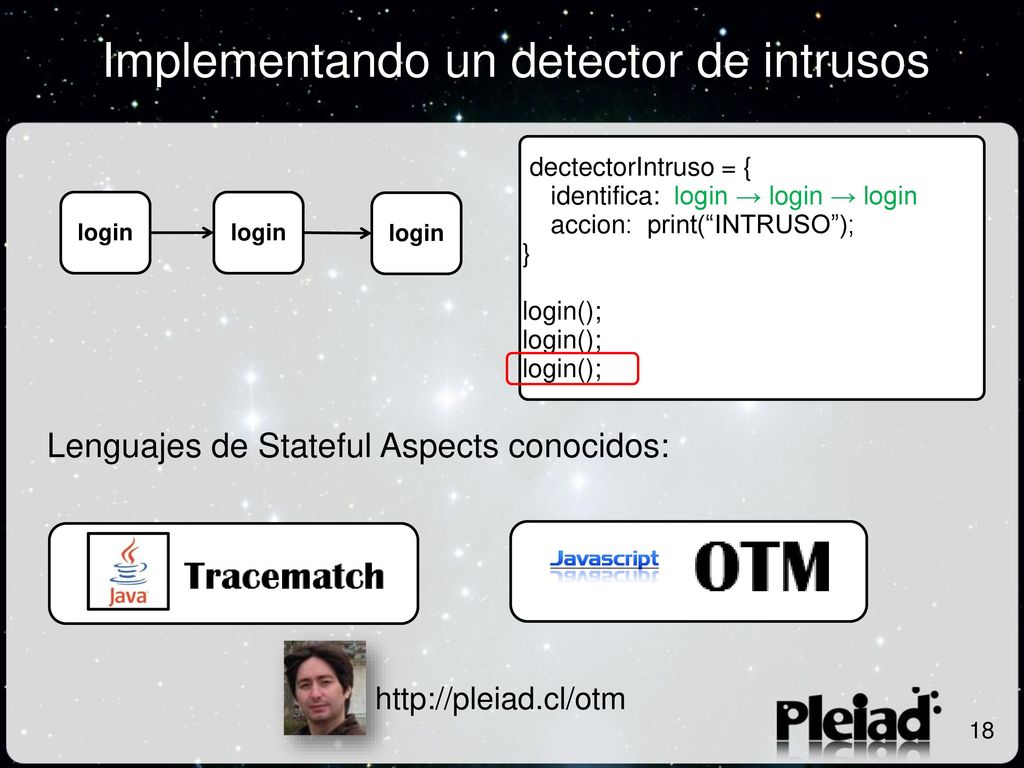 Implementando un detector de intrusos

login
login
login

dectectorIntruso = {
identifica: login → login → login
accion: print(“INTRUSO”);
}

login();
login();
login();

Lenguajes de Stateful Aspects conocidos:

Java Tracematch

Javascript OTM

http://pleiad.cl/otm

Pleiad

18